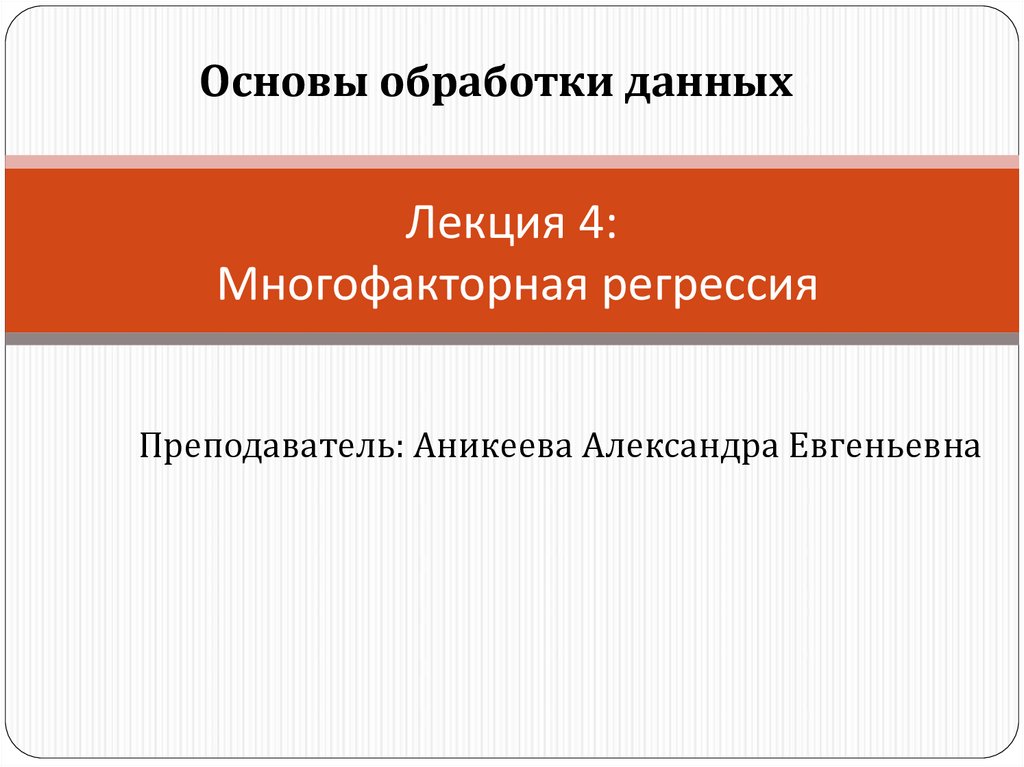 Основы обработки данных

Лекция 4:
Многофакторная регрессия

Преподаватель: Аникеева Александра Евгеньевна